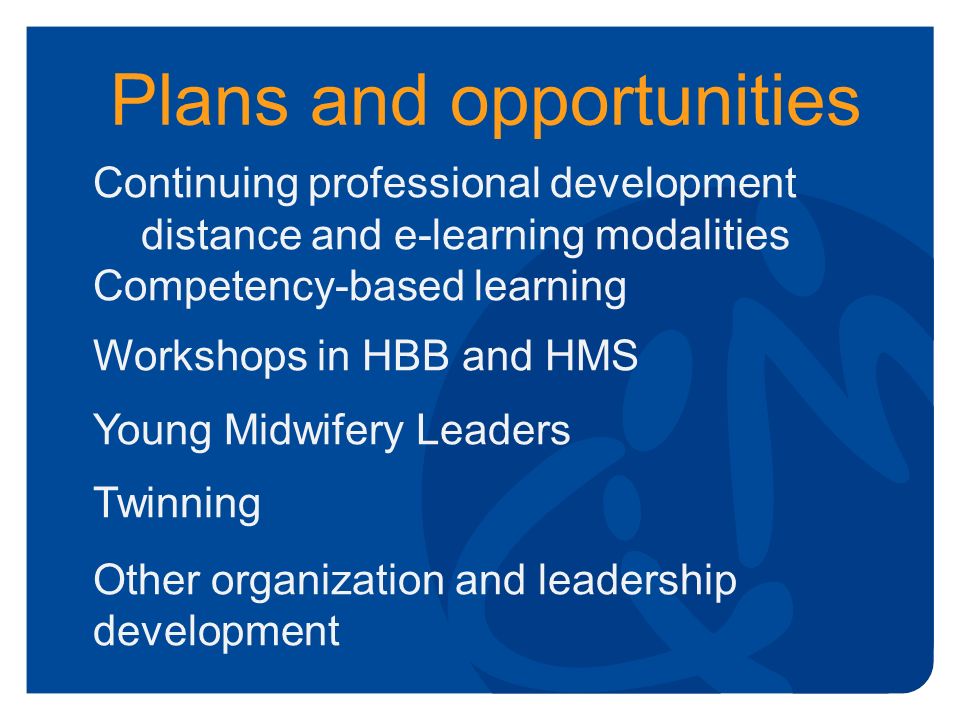 Plans and opportunities

Continuing professional development
distance and e-learning modalities
Competency-based learning

Workshops in HBB and HMS

Young Midwifery Leaders

Twinning

Other organization and leadership development